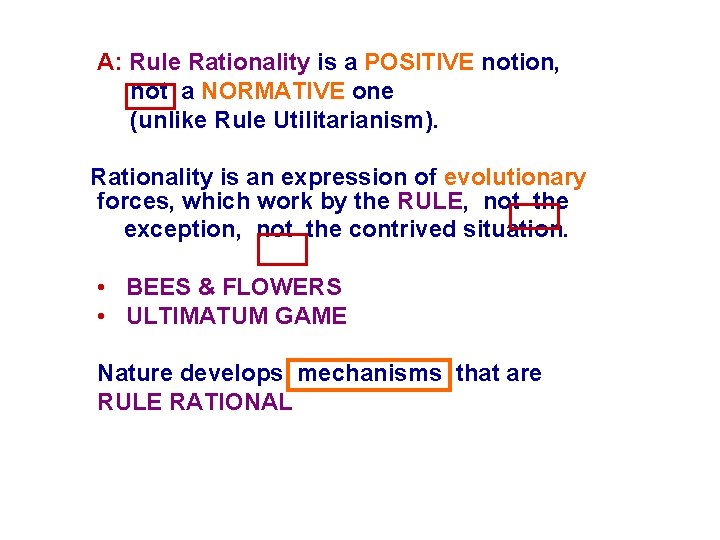 A: Rule Rationality is a POSITIVE notion, not a NORMATIVE one (unlike Rule Utilitarianism).

Rationality is an expression of evolutionary forces, which work by the RULE, not the exception, not the contrived situation.

• BEES & FLOWERS
• ULTIMATUM GAME

Nature develops mechanisms that are RULE RATIONAL